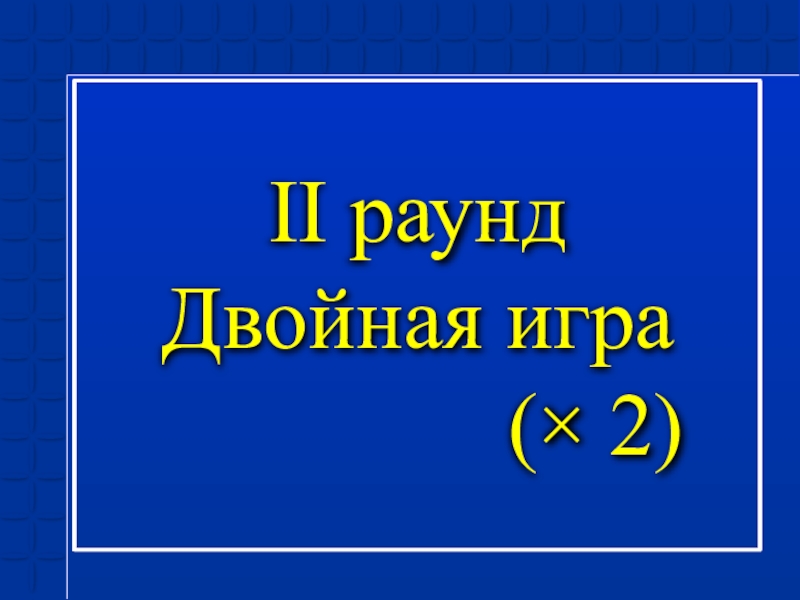 II раунд
Двойная игра
(× 2)